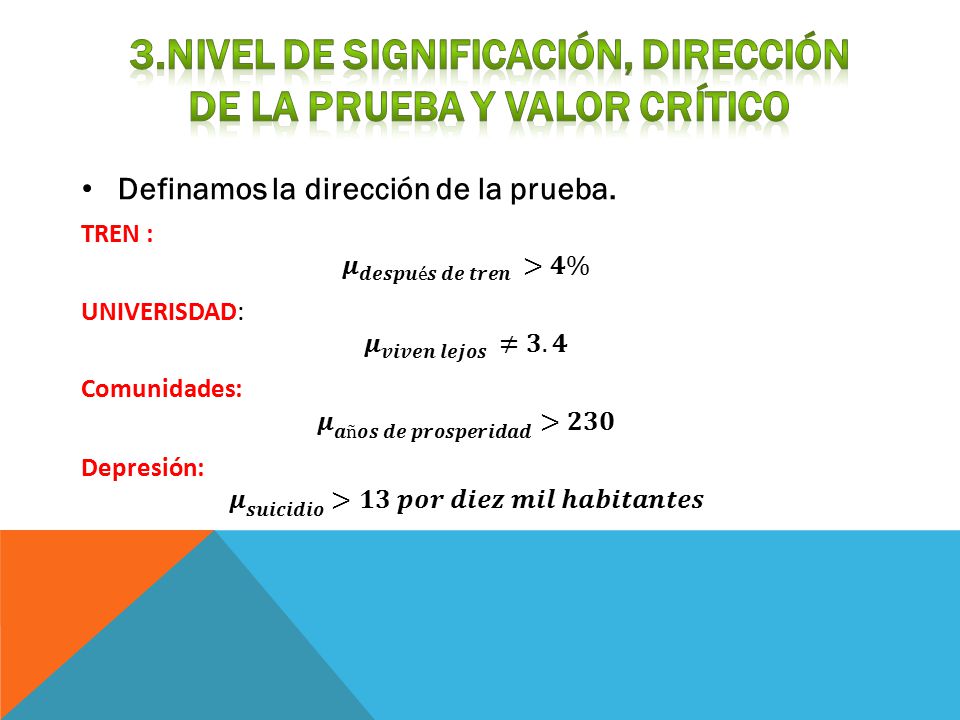 3.NIVEL DE SIGNIFICACIÓN, DIRECCIÓN DE LA PRUEBA Y VALOR CRÍTICO

• Definamos la dirección de la prueba.

TREN :

$\mu_{después\ de\ tren} > 4\%$

UNIVERISDAD:

$\mu_{viven\ lejos} \neq 3.4$

Comunidades:

$\mu_{años\ de\ prosperidad} > 230$

Depresión:

$\mu_{suicidio} > 13\ por\ diez\ mil\ habitantes$